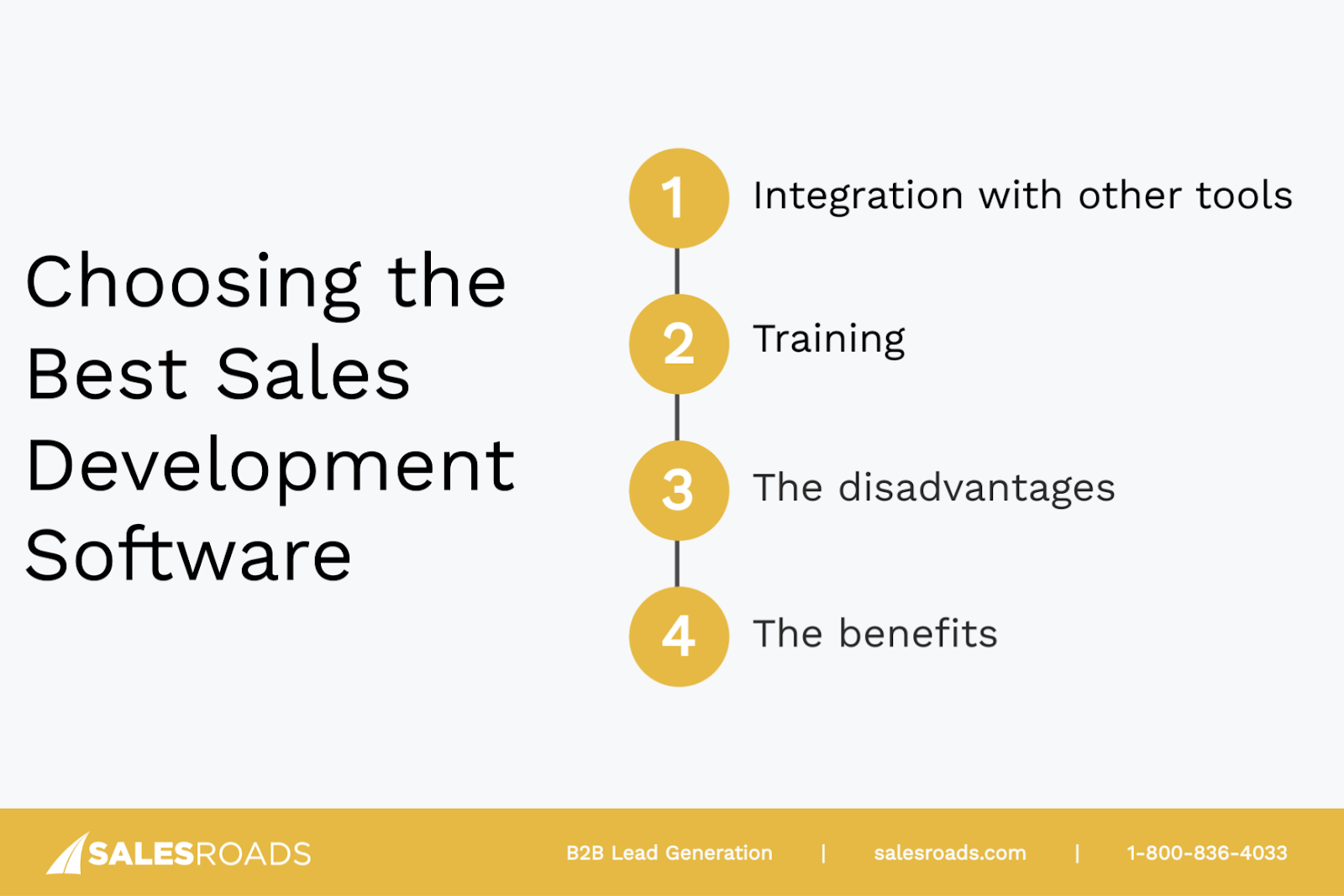 Choosing the Best Sales Development Software

1 Integration with other tools

2 Training

3 The disadvantages

4 The benefits

SALESROADS

B2B Lead Generation | salesroads.com | 1-800-836-4033